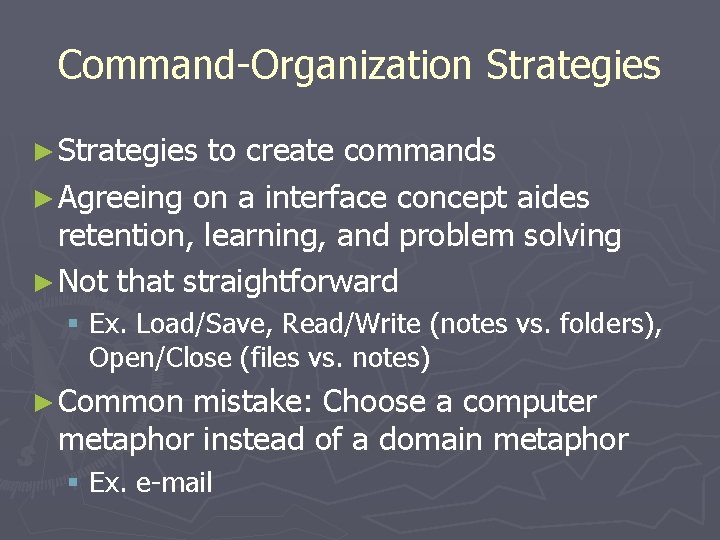 Command-Organization Strategies

► Strategies to create commands

► Agreeing on a interface concept aides retention, learning, and problem solving

► Not that straightforward

▪ Ex. Load/Save, Read/Write (notes vs. folders), Open/Close (files vs. notes)

► Common mistake: Choose a computer metaphor instead of a domain metaphor

▪ Ex. e-mail